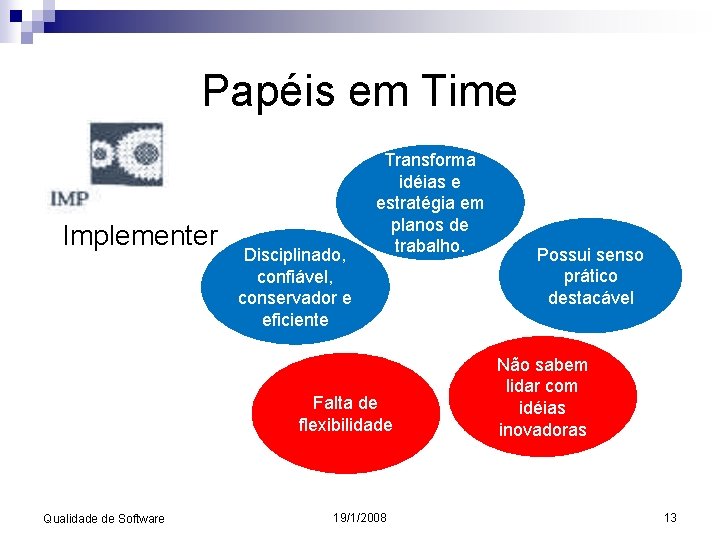 Papéis em Time

IMP

Implementer

Transforma idéias e estratégia em planos de trabalho.

Disciplinado, confiável, conservador e eficiente

Possui senso prático destacável

Falta de flexibilidade

Não sabem lidar com idéias inovadoras

Qualidade de Software

19/1/2008

13